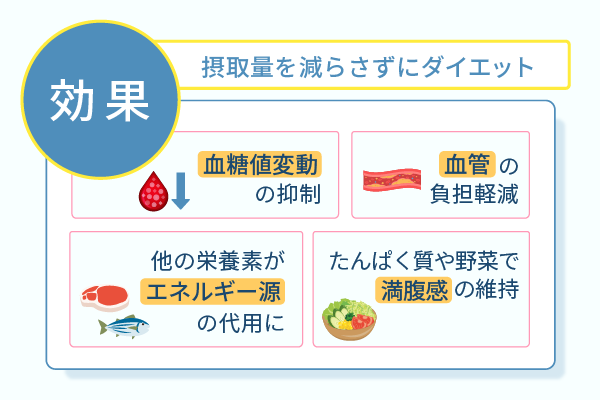 効果

摂取量を減らさずにダイエット

血糖値変動の抑制

血管の負担軽減

他の栄養素がエネルギー源の代用に

たんぱく質や野菜で満腹感の維持